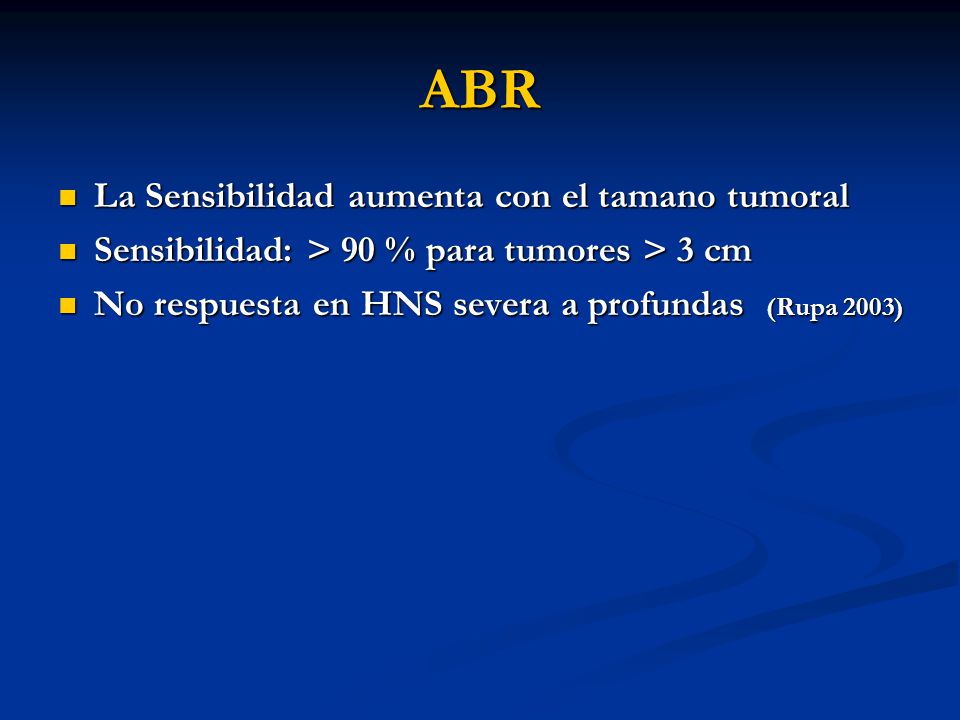 ABR

- La Sensibilidad aumenta con el tamano tumoral
- Sensibilidad: > 90 % para tumores > 3 cm
- No respuesta en HNS severa a profundas (Rupa 2003)